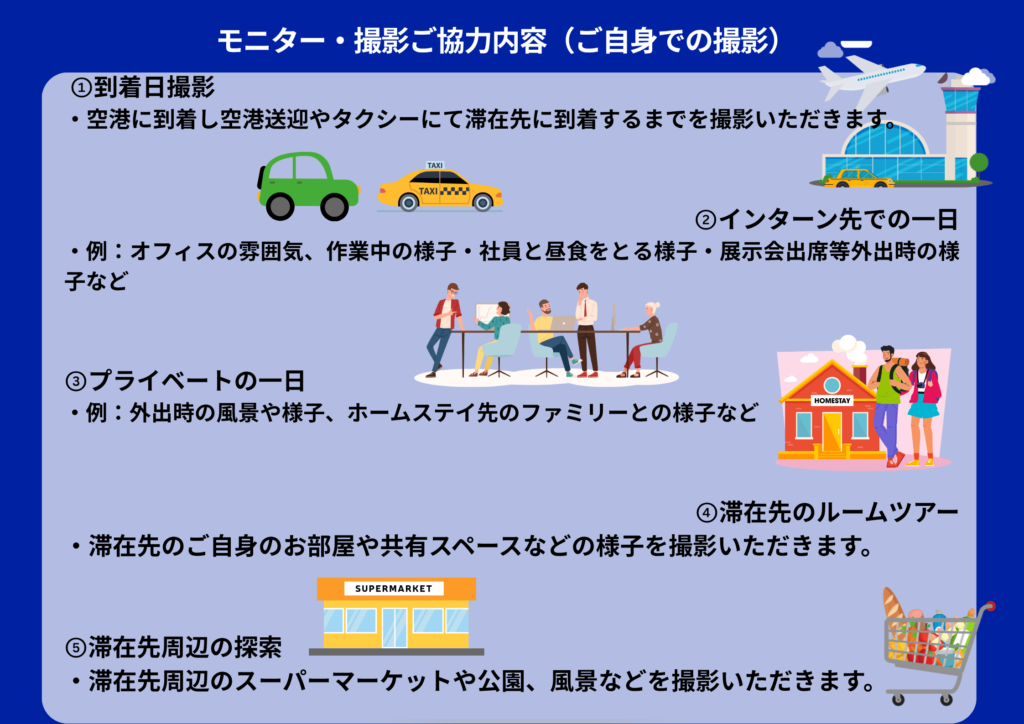 モニター・撮影ご協力内容（ご自身での撮影）

①到着日撮影
・空港に到着し空港送迎やタクシーにて滞在先に到着するまでを撮影いただきます。

TAXI

TAXI

②インターン先での一日
・例：オフィスの雰囲気、作業中の様子・社員と昼食をとる様子・展示会出席等外出時の様子など

③プライベートの一日
・例：外出時の風景や様子、ホームステイ先のファミリーとの様子など

HOMESTAY

④滞在先のルームツアー
・滞在先のご自身のお部屋や共有スペースなどの様子を撮影いただきます。

SUPERMARKET

⑤滞在先周辺の探索
・滞在先周辺のスーパーマーケットや公園、風景などを撮影いただきます。